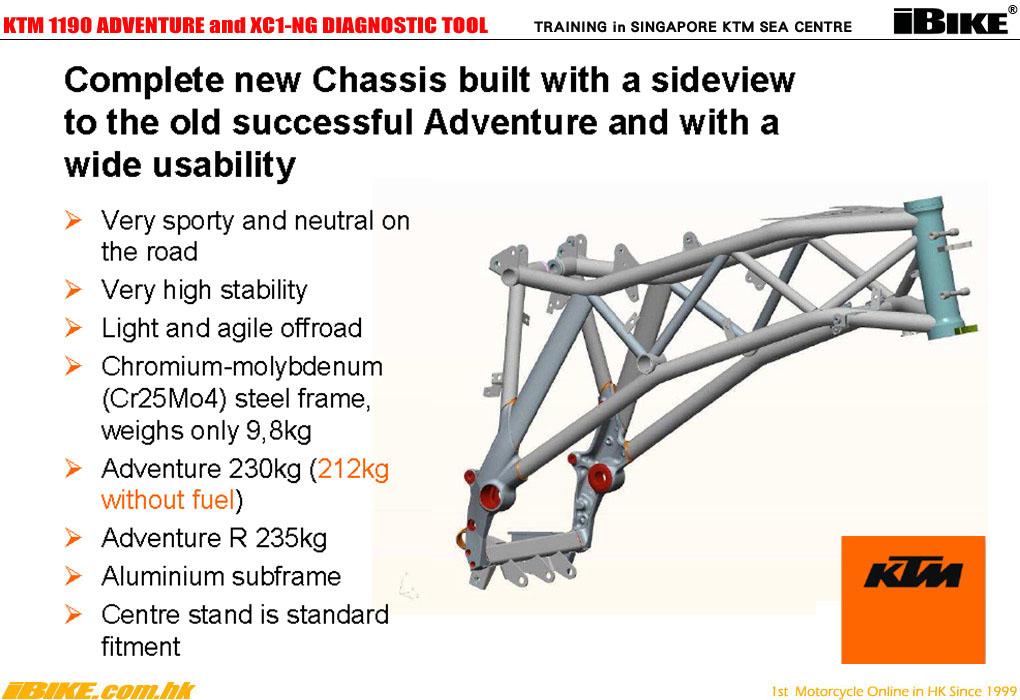 KTM 1190 ADVENTURE and XC1-NG DIAGNOSTIC TOOL TRAINING in SINGAPORE KTM SEA CENTRE iBIKE®

Complete new Chassis built with a sideview to the old successful Adventure and with a wide usability

➢ Very sporty and neutral on the road
➢ Very high stability
➢ Light and agile offroad
➢ Chromium-molybdenum (Cr25Mo4) steel frame, weighs only 9,8kg
➢ Adventure 230kg (212kg without fuel)
➢ Adventure R 235kg
➢ Aluminium subframe
➢ Centre stand is standard fitment

KTM

iBIKE.com.hk

1st Motorcycle Online in HK Since 1999